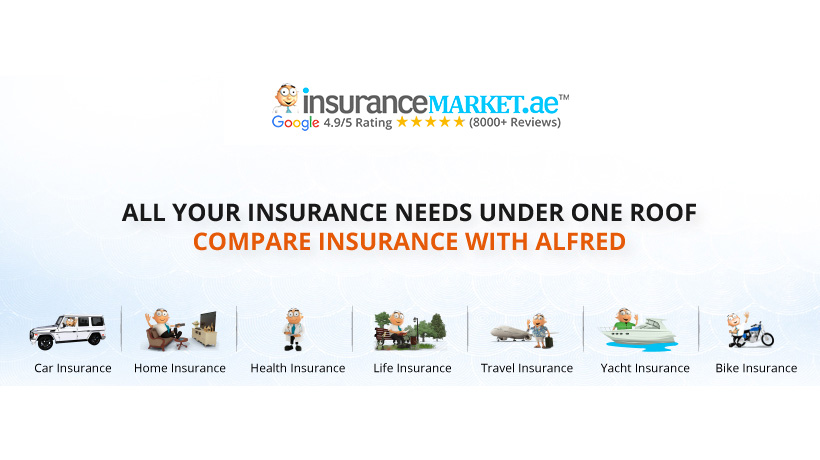 insuranceMARKET.ae™
Google 4.9/5 Rating ★★★★★ (8000+ Reviews)

ALL YOUR INSURANCE NEEDS UNDER ONE ROOF
COMPARE INSURANCE WITH ALFRED

Car Insurance
Home Insurance
Health Insurance
Life Insurance
Travel Insurance
Yacht Insurance
Bike Insurance